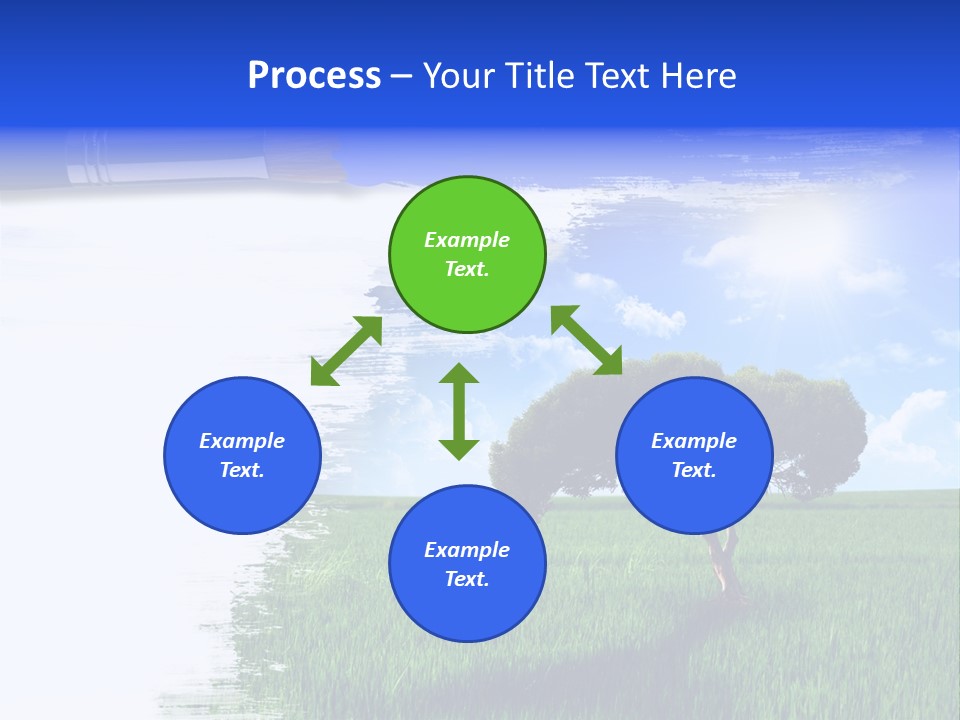 Process – Your Title Text Here

Example Text.

Example Text.

Example Text.

Example Text.